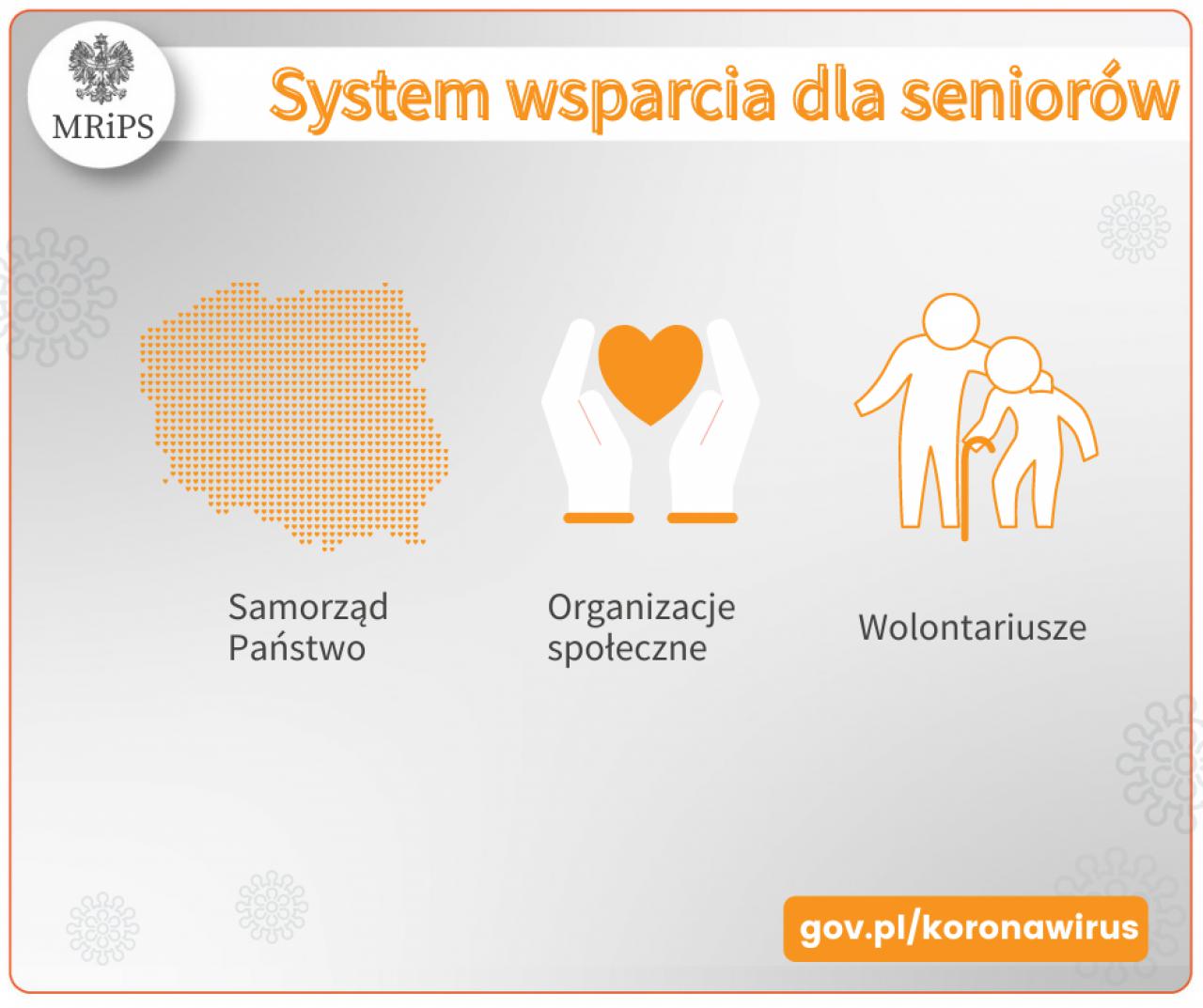 MRiPS

System wsparcia dla seniorów

Samorząd
Państwo

Organizacje
społeczne

Wolontariusze

gov.pl/koronawirus